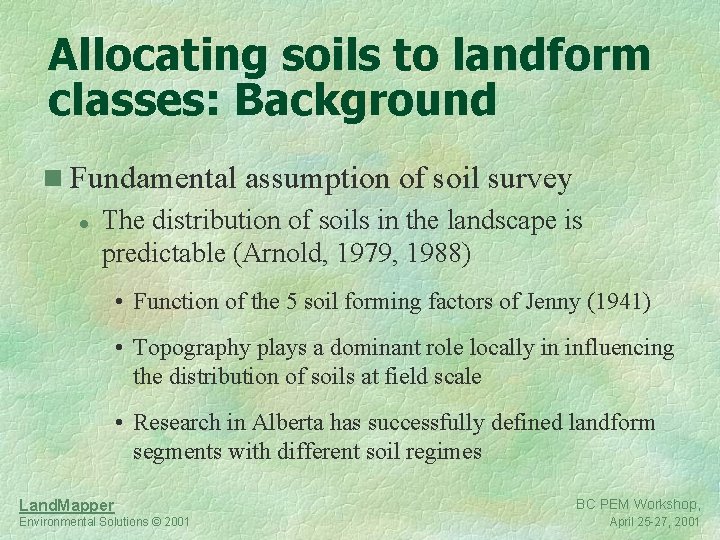 Allocating soils to landform classes: Background

Fundamental assumption of soil survey

The distribution of soils in the landscape is predictable (Arnold, 1979, 1988)

• Function of the 5 soil forming factors of Jenny (1941)

• Topography plays a dominant role locally in influencing the distribution of soils at field scale

• Research in Alberta has successfully defined landform segments with different soil regimes

LandMapper
Environmental Solutions © 2001

BC PEM Workshop,
April 25-27, 2001